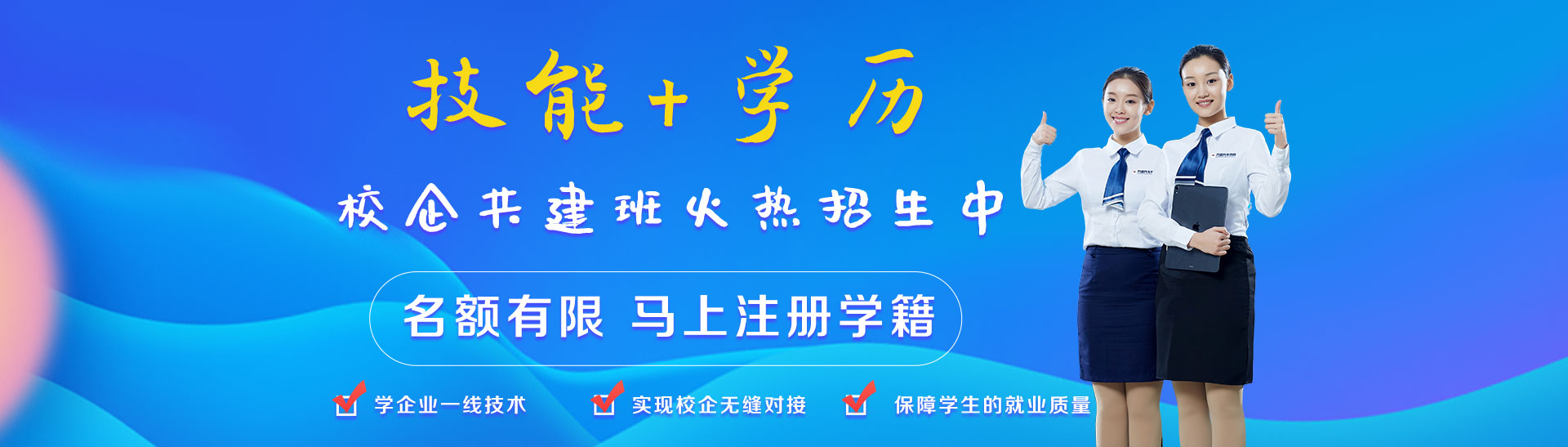 技能+学历

校企共建班火热招生中

名额有限 马上注册学籍

学企业一线技术

实现校企无缝对接

保障学生的就业质量